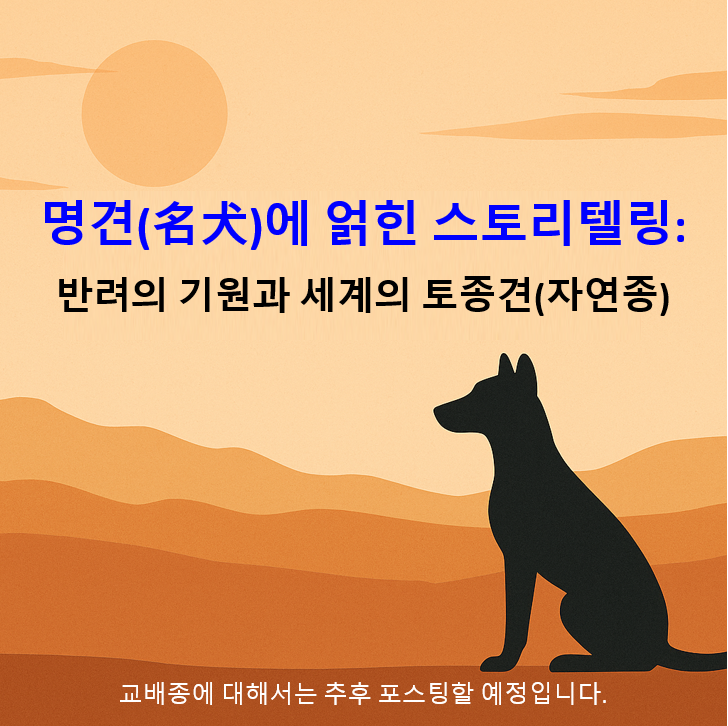 명견(名犬)에 얽힌 스토리텔링:

반려의 기원과 세계의 토종견(자연종)

교배종에 대해서는 추후 포스팅할 예정입니다.